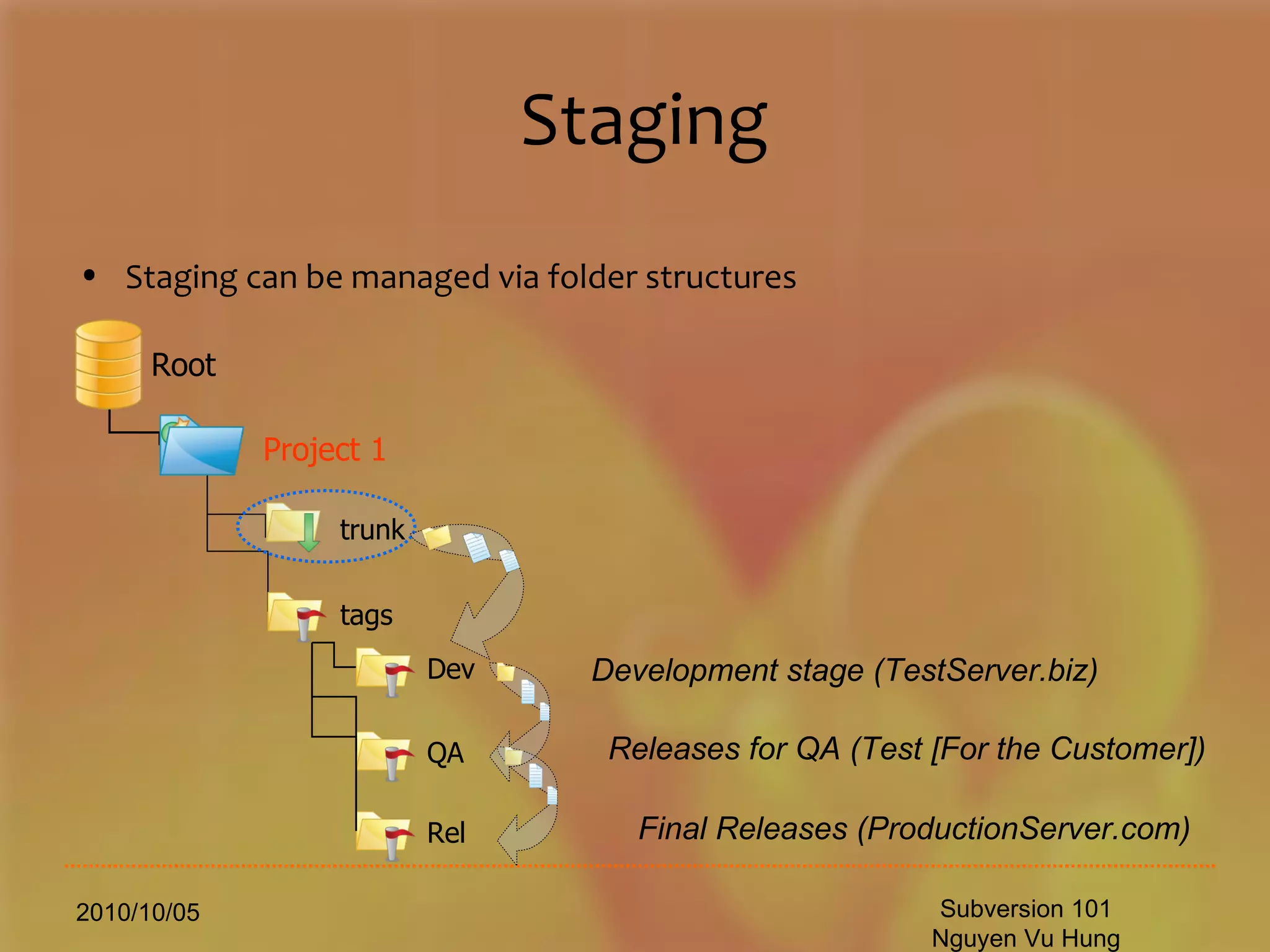 Staging

• Staging can be managed via folder structures

Root

Project 1

trunk

tags

Dev

Development stage (TestServer.biz)

QA

Releases for QA (Test [For the Customer])

Rel

Final Releases (ProductionServer.com)

2010/10/05

Subversion 101
Nguyen Vu Hung